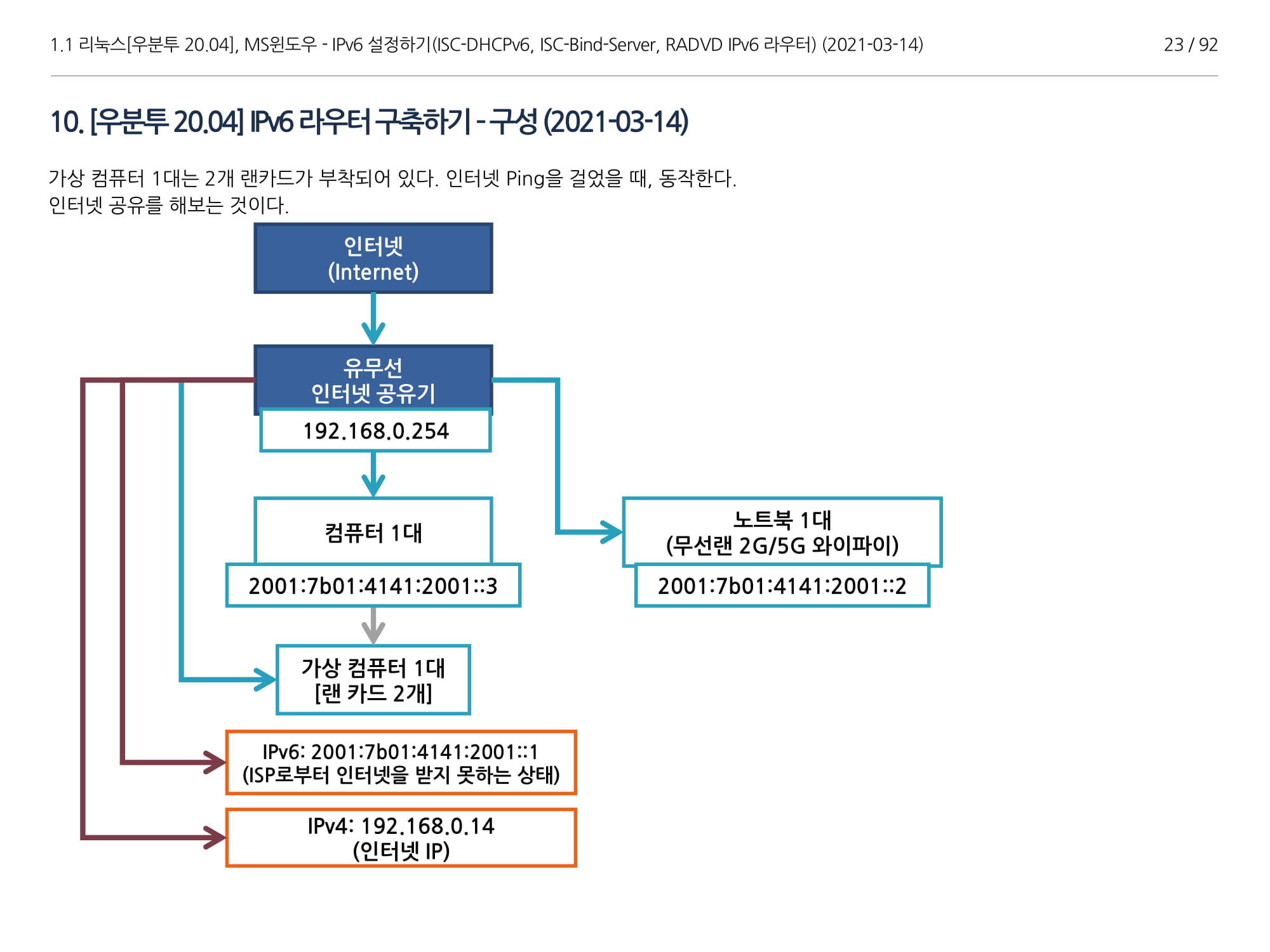 1.1 리눅스[우분투 20.04], MS윈도우 - IPv6 설정하기(ISC-DHCPv6, ISC-Bind-Server, RADVD IPv6 라우터) (2021-03-14)

23 / 92

10. [우분투 20.04] IPv6 라우터 구축하기 - 구성 (2021-03-14)

가상 컴퓨터 1대는 2개 랜카드가 부착되어 있다. 인터넷 Ping을 걸었을 때, 동작한다.
인터넷 공유를 해보는 것이다.

인터넷
(Internet)

유무선
인터넷 공유기

192.168.0.254

컴퓨터 1대

2001:7b01:4141:2001::3

노트북 1대
(무선랜 2G/5G 와이파이)

2001:7b01:4141:2001::2

가상 컴퓨터 1대
[랜 카드 2개]

IPv6: 2001:7b01:4141:2001::1
(ISP로부터 인터넷을 받지 못하는 상태)

IPv4: 192.168.0.14
(인터넷 IP)